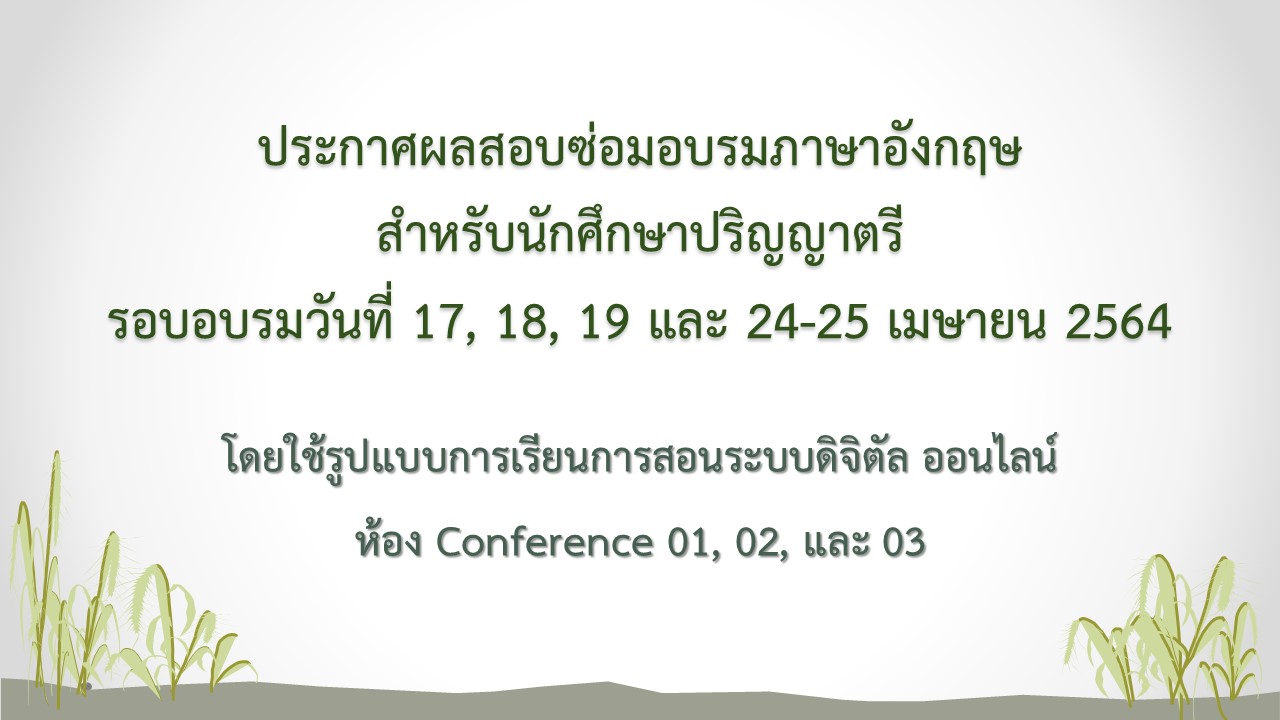 ประกาศผลสอบซ่อมอบรมภาษาอังกฤษ
สำหรับนักศึกษาปริญญาตรี
รอบอบรมวันที่ 17, 18, 19 และ 24-25 เมษายน 2564

โดยใช้รูปแบบการเรียนการสอนระบบดิจิตัล ออนไลน์
ห้อง Conference 01, 02, และ 03